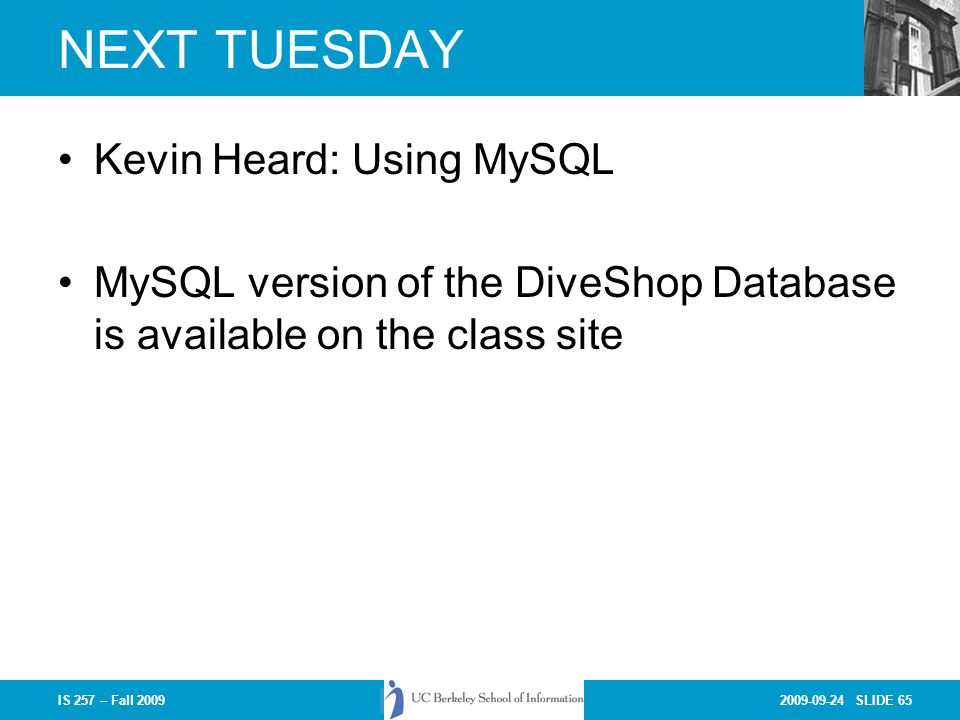 NEXT TUESDAY

• Kevin Heard: Using MySQL

• MySQL version of the DiveShop Database is available on the class site

IS 257 – Fall 2009

UC Berkeley School of Information

2009-09-24 SLIDE 65